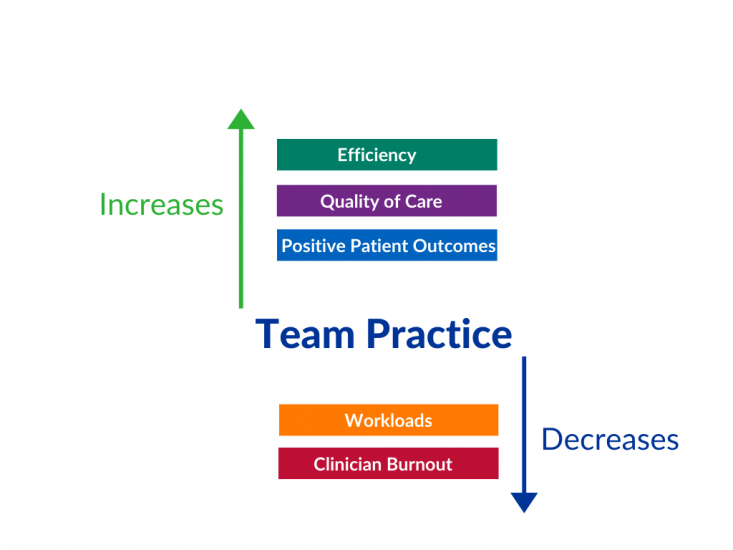 Increases

Efficiency

Quality of Care

Positive Patient Outcomes

Team Practice

Workloads

Clinician Burnout

Decreases